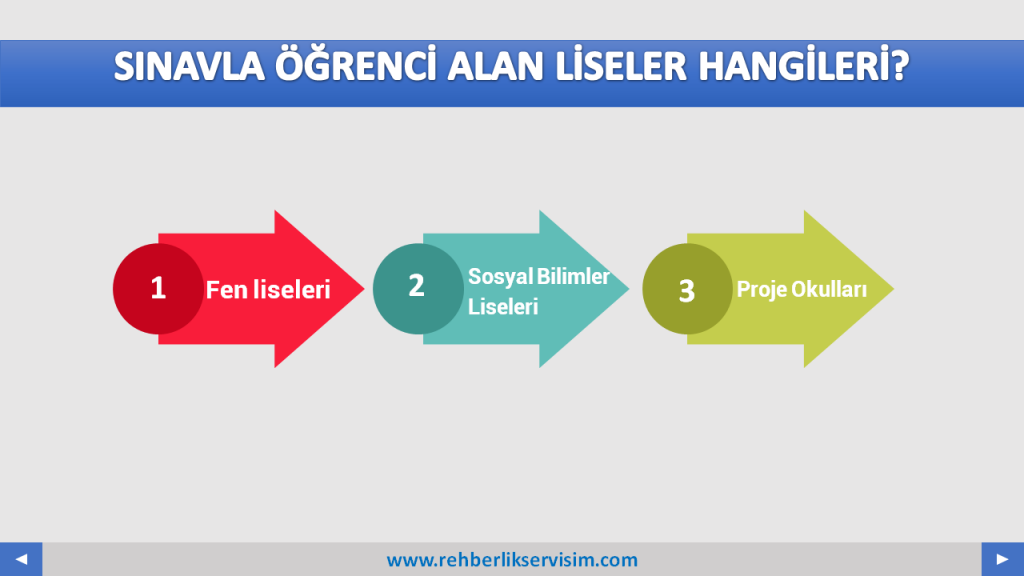 SINAVLA ÖĞRENCİ ALAN LİSELER HANGİLERİ?

1 Fen liseleri

2 Sosyal Bilimler Liseleri

3 Proje Okulları

◄ www.rehberlikservisim.com ►